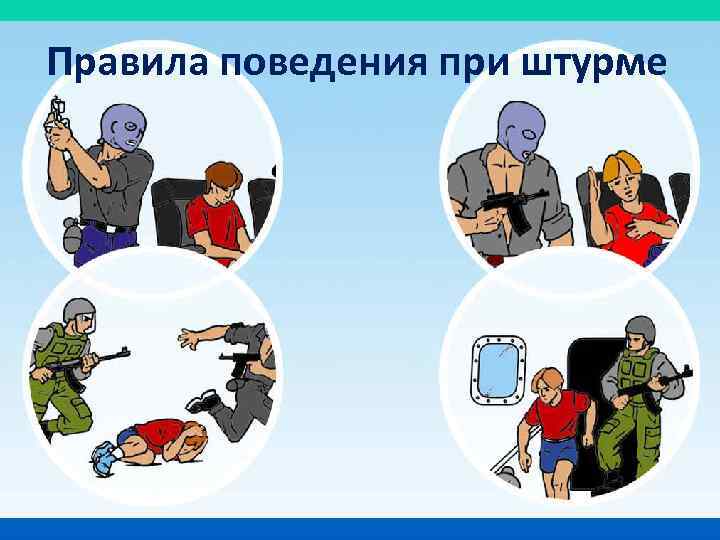 Правила поведения при штурме